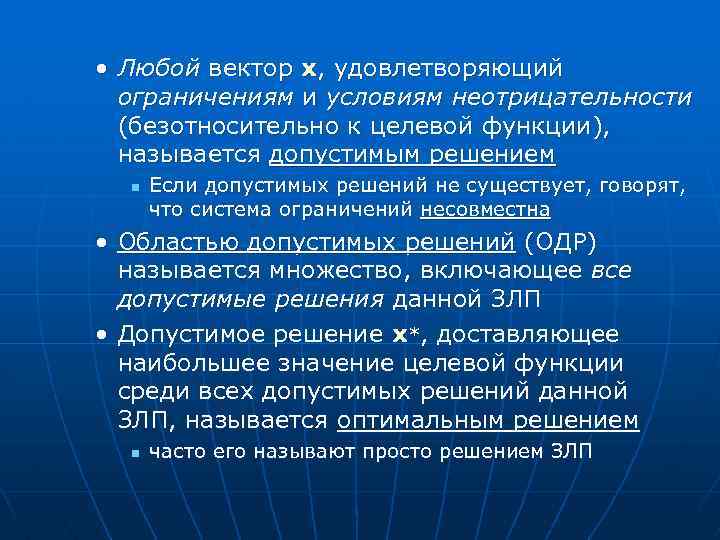 • Любой вектор **x**, удовлетворяющий ограничениям и условиям неотрицательности (безотносительно к целевой функции), называется допустимым решением

▪ Если допустимых решений не существует, говорят, что система ограничений несовместна

• Областью допустимых решений (ОДР) называется множество, включающее все допустимые решения данной ЗЛП

• Допустимое решение **x***, доставляющее наибольшее значение целевой функции среди всех допустимых решений данной ЗЛП, называется оптимальным решением

▪ часто его называют просто решением ЗЛП